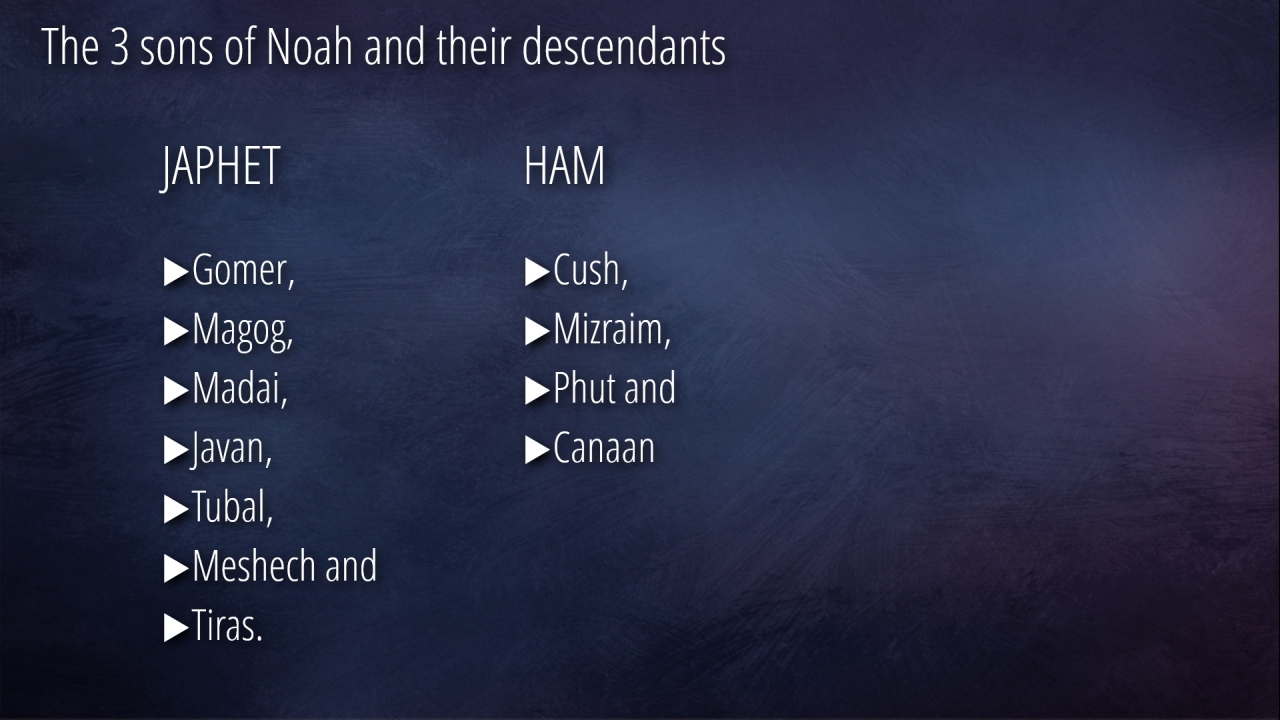 The 3 sons of Noah and their descendants

JAPHET

▶Gomer,
▶Magog,
▶Madai,
▶Javan,
▶Tubal,
▶Meshech and
▶Tiras.

HAM

▶Cush,
▶Mizraim,
▶Phut and
▶Canaan